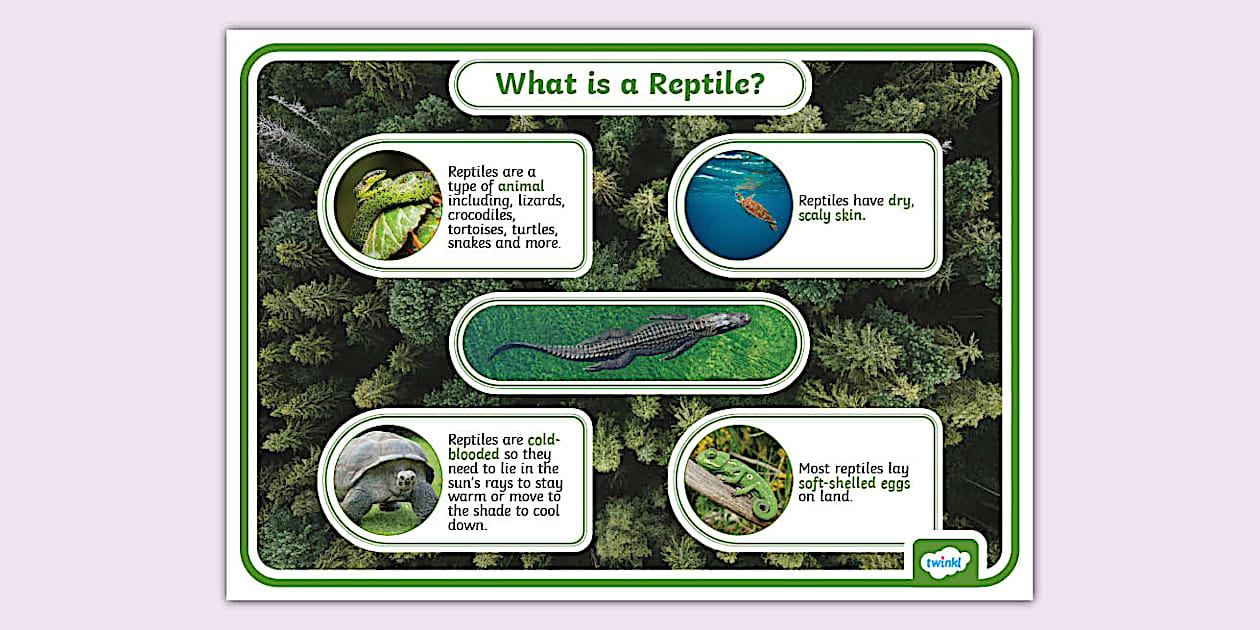 What is a Reptile?

Reptiles are a type of animal including, lizards, crocodiles, tortoises, turtles, snakes and more.

Reptiles have dry, scaly skin.

Reptiles are cold-blooded so they need to lie in the sun's rays to stay warm or move to the shade to cool down.

Most reptiles lay soft-shelled eggs on land.

twinkl